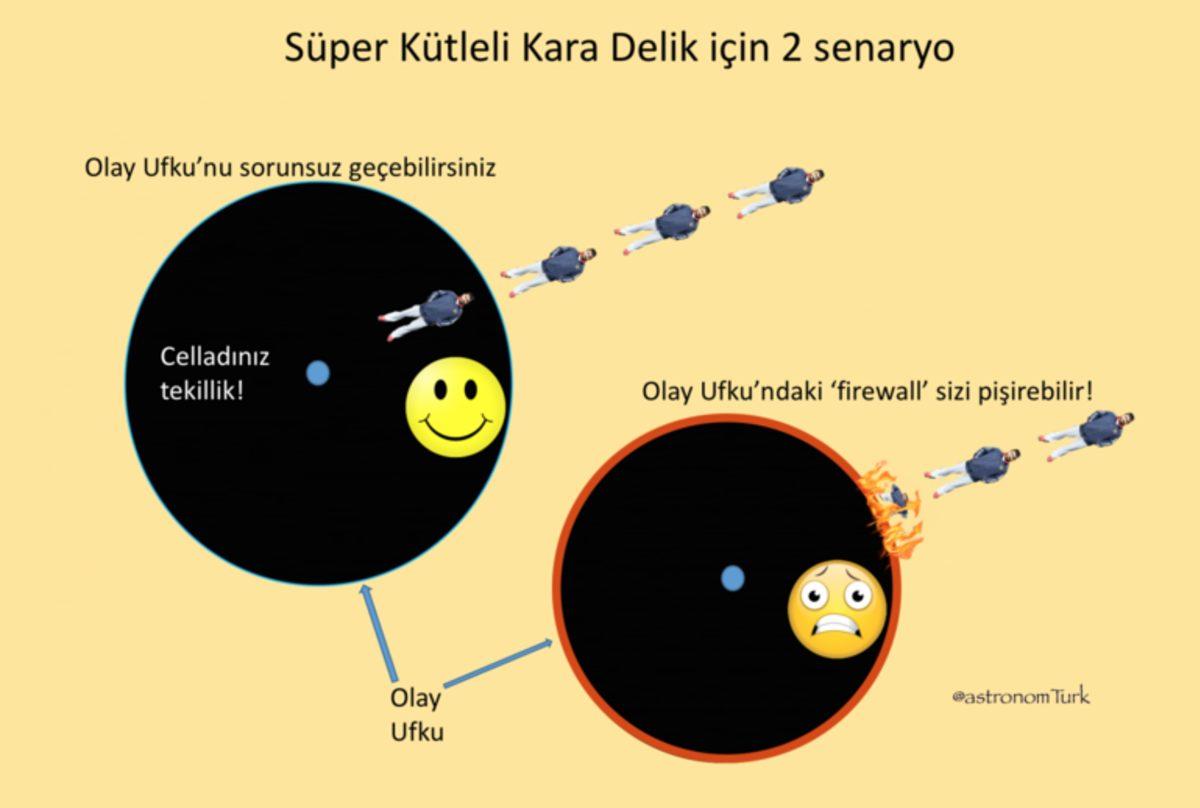 Süper Kütleli Kara Delik için 2 senaryo

Olay Ufku'nu sorunsuz geçebilirsiniz

Celladınız tekillik!

Olay Ufku'ndaki 'firewall' sizi pişirebilir!

Olay Ufku

@astronomTurk